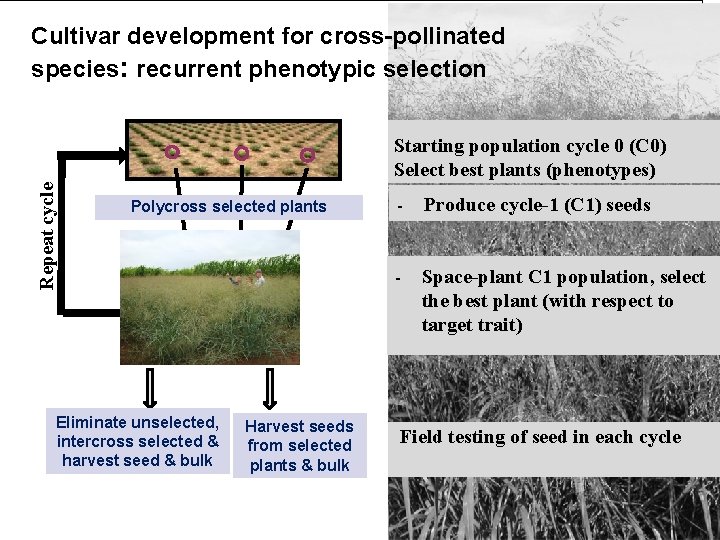 Cultivar development for cross-pollinated species: recurrent phenotypic selection

Repeat cycle

Polycross selected plants

Eliminate unselected, intercross selected & harvest seed & bulk

Harvest seeds from selected plants & bulk

Starting population cycle 0 (C0)
Select best plants (phenotypes)

- Produce cycle-1 (C1) seeds

- Space-plant C1 population, select the best plant (with respect to target trait)

Field testing of seed in each cycle